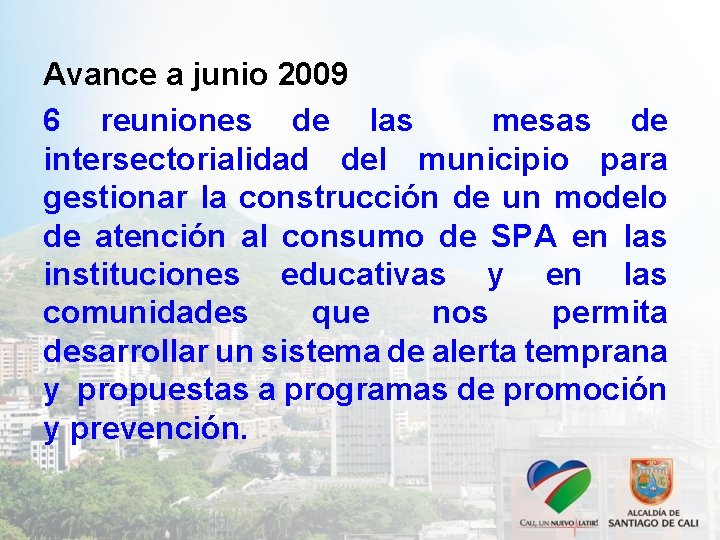 Avance a junio 2009

6 reuniones de las mesas de intersectorialidad del municipio para gestionar la construcción de un modelo de atención al consumo de SPA en las instituciones educativas y en las comunidades que nos permita desarrollar un sistema de alerta temprana y propuestas a programas de promoción y prevención.

CALI, UN NUEVO LATIR!

ALCALDÍA DE SANTIAGO DE CALI